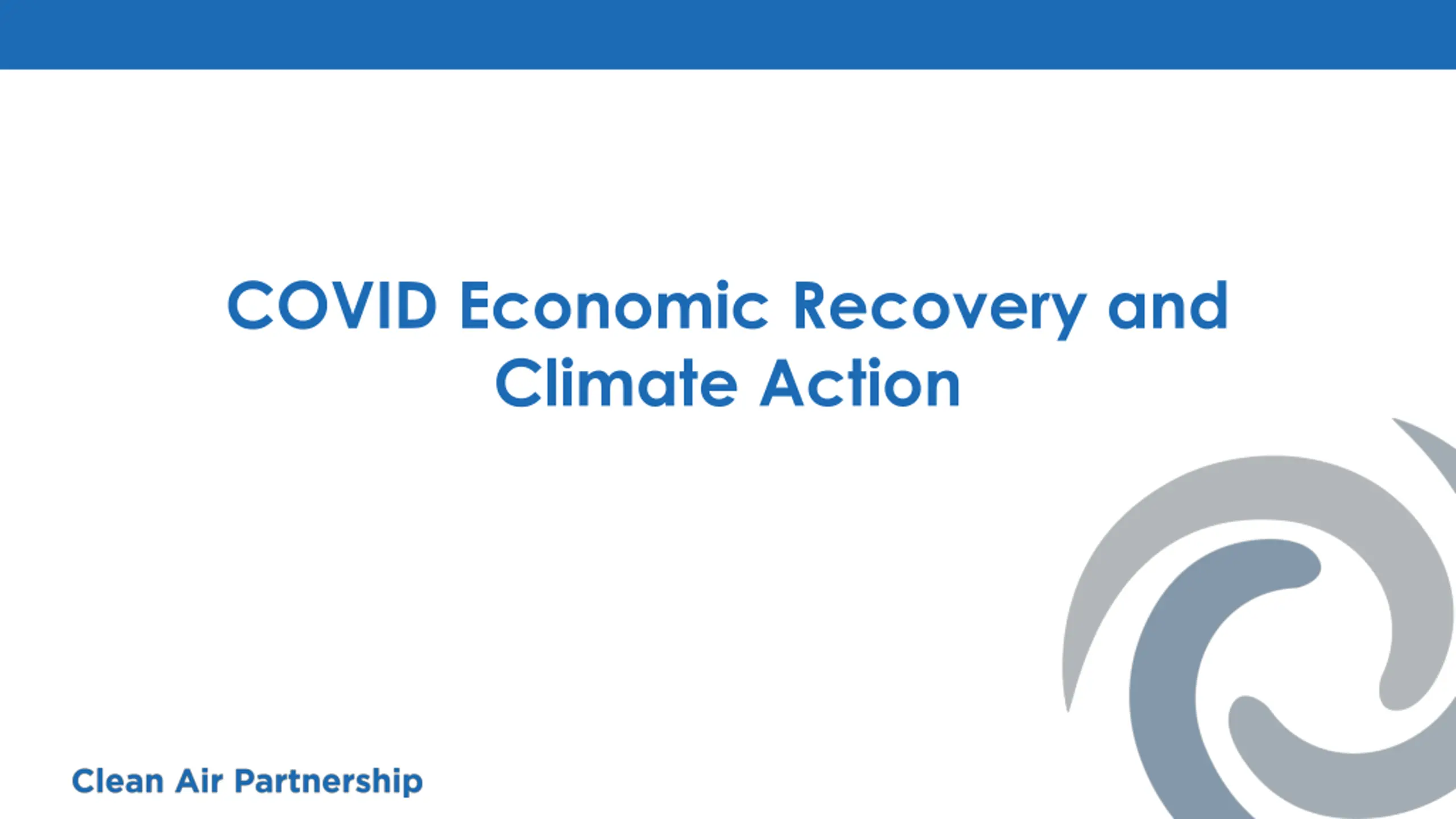 COVID Economic Recovery and Climate Action

Clean Air Partnership